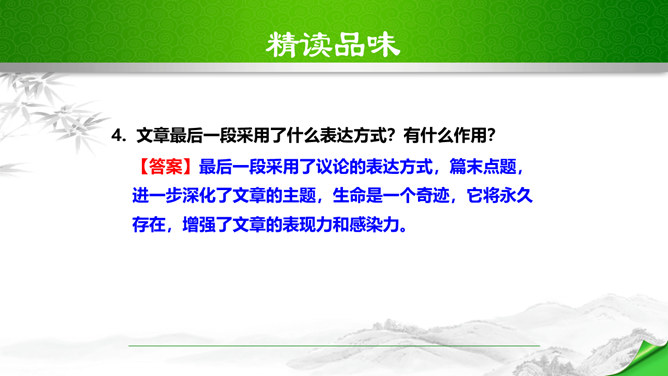 精读品味

4. 文章最后一段采用了什么表达方式？有什么作用？

【答案】最后一段采用了议论的表达方式，篇末点题，进一步深化了文章的主题，生命是一个奇迹，它将永久存在，增强了文章的表现力和感染力。